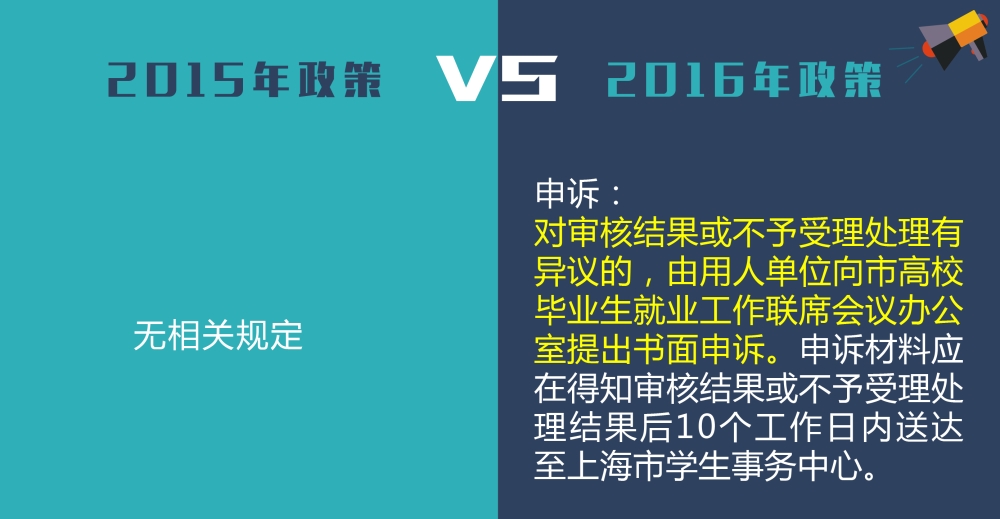 2015年政策

VS

2016年政策

无相关规定

申诉：
对审核结果或不予受理处理有异议的，由用人单位向市高校毕业生就业工作联席会议办公室提出书面申诉。申诉材料应在得知审核结果或不予受理处理结果后10个工作日内送达至上海市学生事务中心。